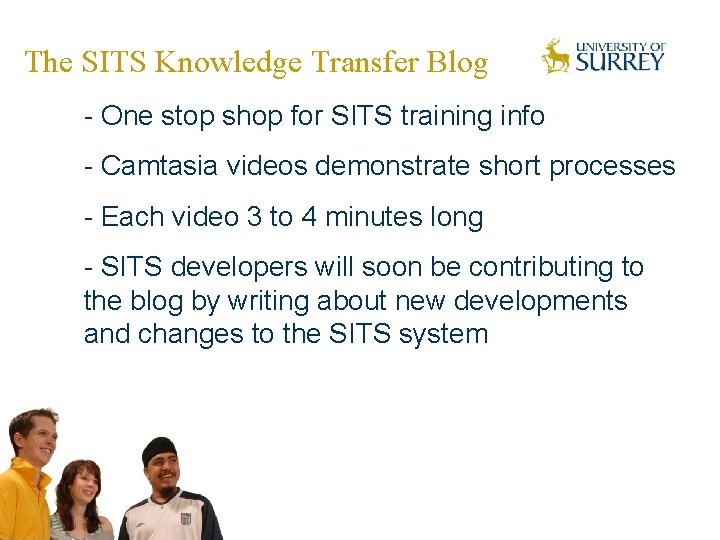 The SITS Knowledge Transfer Blog

UNIVERSITY OF SURREY

- One stop shop for SITS training info

- Camtasia videos demonstrate short processes

- Each video 3 to 4 minutes long

- SITS developers will soon be contributing to the blog by writing about new developments and changes to the SITS system